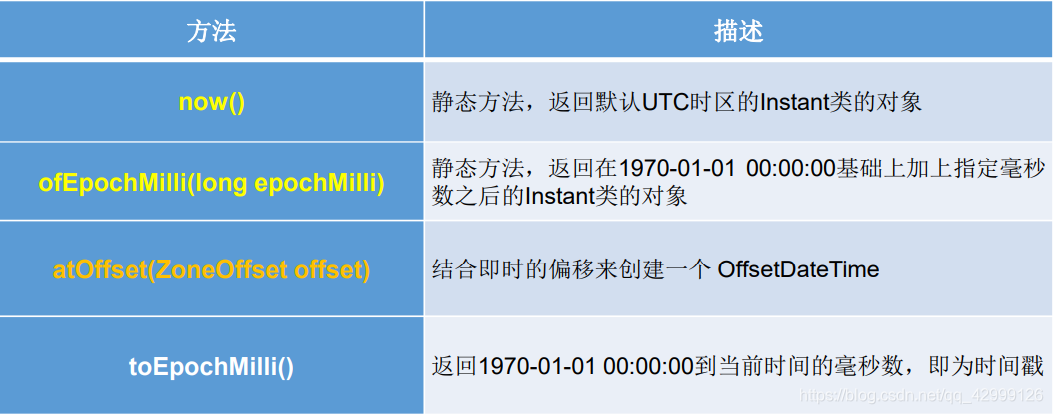 | 方法 | 描述 |
|---|---|
| now() | 静态方法，返回默认UTC时区的Instant类的对象 |
| ofEpochMilli(long epochMilli) | 静态方法，返回在1970-01-01 00:00:00基础上加上指定毫秒数之后的Instant类的对象 |
| atOffset(ZoneOffset offset) | 结合即时的偏移来创建一个 OffsetDateTime |
| toEpochMilli() | 返回1970-01-01 00:00:00到当前时间的毫秒数，即为时间戳 |

https://blog.csdn.net/qq_42999126